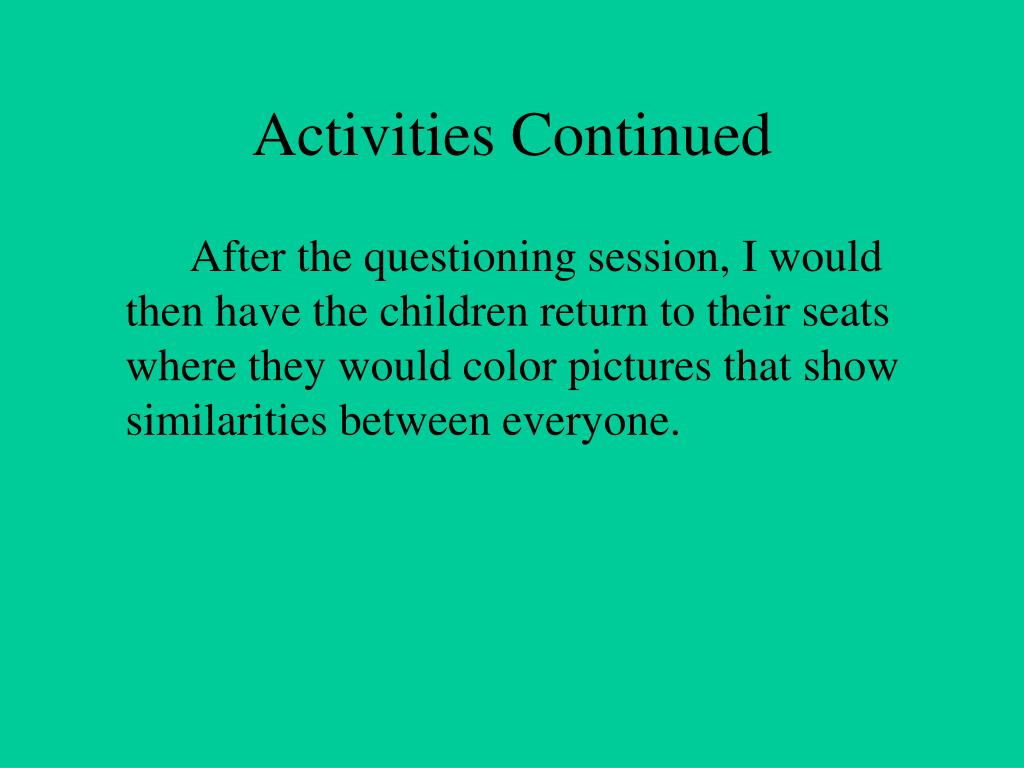 Activities Continued

After the questioning session, I would then have the children return to their seats where they would color pictures that show similarities between everyone.